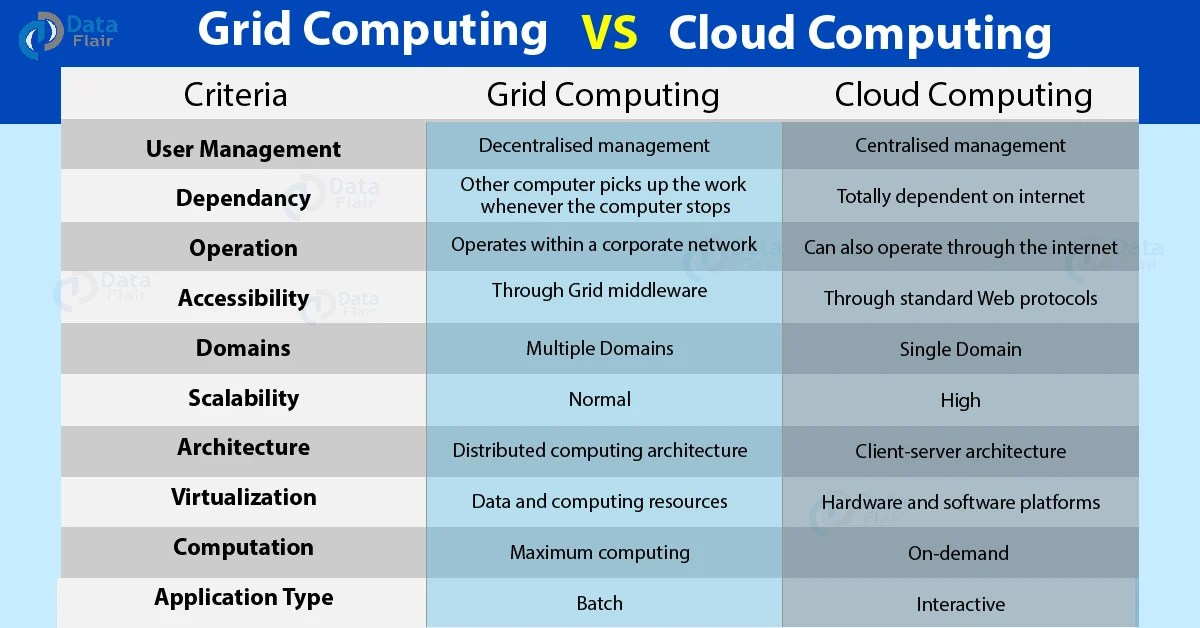 Data Flair

Grid Computing VS Cloud Computing

| Criteria | Grid Computing | Cloud Computing |
|---|---|---|
| User Management | Decentralised management | Centralised management |
| Dependancy | Other computer picks up the work whenever the computer stops | Totally dependent on internet |
| Operation | Operates within a corporate network | Can also operate through the internet |
| Accessibility | Through Grid middleware | Through standard Web protocols |
| Domains | Multiple Domains | Single Domain |
| Scalability | Normal | High |
| Architecture | Distributed computing architecture | Client-server architecture |
| Virtualization | Data and computing resources | Hardware and software platforms |
| Computation | Maximum computing | On-demand |
| Application Type | Batch | Interactive |